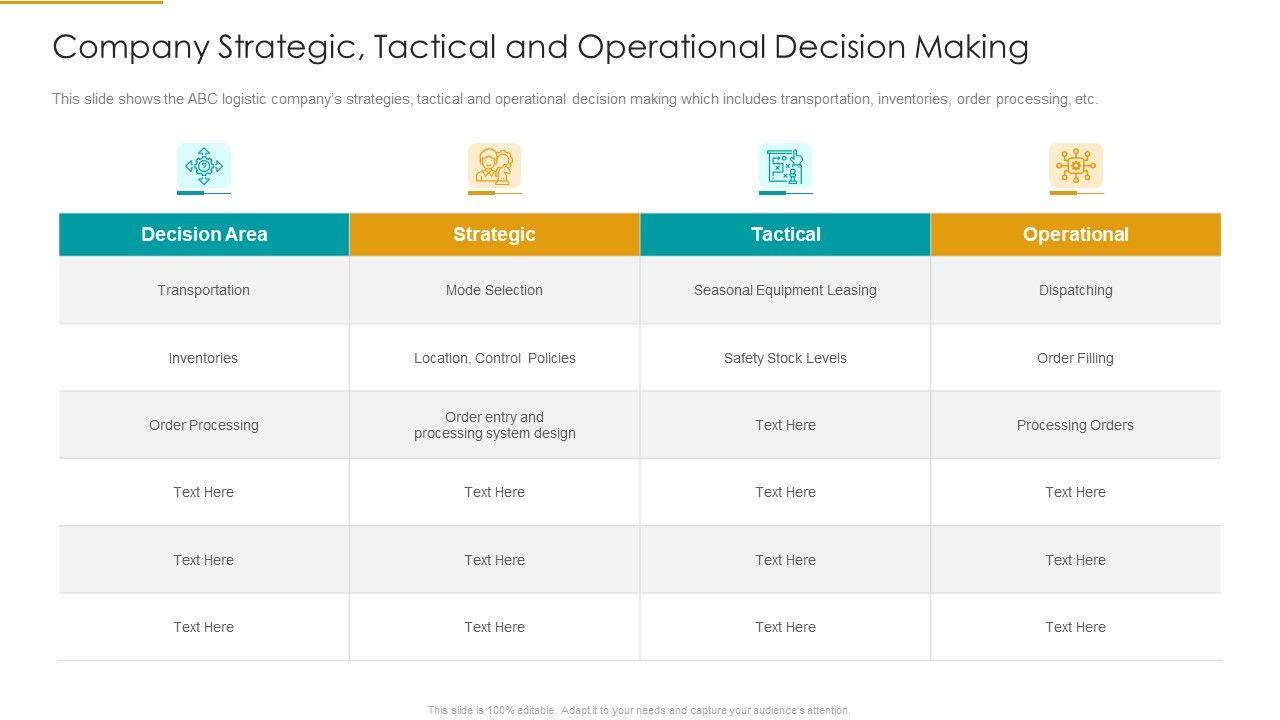 Company Strategic, Tactical and Operational Decision Making

This slide shows the ABC logistic company's strategies, tactical and operational decision making which includes transportation, inventories, order processing, etc.

| Decision Area | Strategic | Tactical | Operational |
|---|---|---|---|
| Transportation | Mode Selection | Seasonal Equipment Leasing | Dispatching |
| Inventories | Location, Control Policies | Safety Stock Levels | Order Filling |
| Order Processing | Order entry and processing system design | Text Here | Processing Orders |
| Text Here | Text Here | Text Here | Text Here |
| Text Here | Text Here | Text Here | Text Here |
| Text Here | Text Here | Text Here | Text Here |

This slide is 100% editable. Adapt it to your needs and capture your audience's attention.